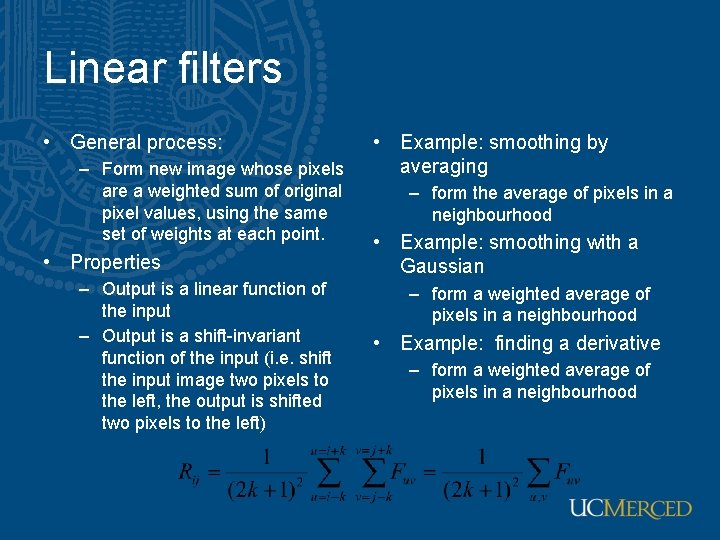 Linear filters

• General process:
– Form new image whose pixels are a weighted sum of original pixel values, using the same set of weights at each point.

• Properties
– Output is a linear function of the input
– Output is a shift-invariant function of the input (i.e. shift the input image two pixels to the left, the output is shifted two pixels to the left)

• Example: smoothing by averaging
– form the average of pixels in a neighbourhood

• Example: smoothing with a Gaussian
– form a weighted average of pixels in a neighbourhood

• Example: finding a derivative
– form a weighted average of pixels in a neighbourhood

$R_{ij} = \frac{1}{(2k+1)^2} \sum_{u=i-k}^{u=i+k} \sum_{v=j-k}^{v=j+k} F_{uv} = \frac{1}{(2k+1)^2} \sum_{u,v} F_{uv}$

UCMERCED